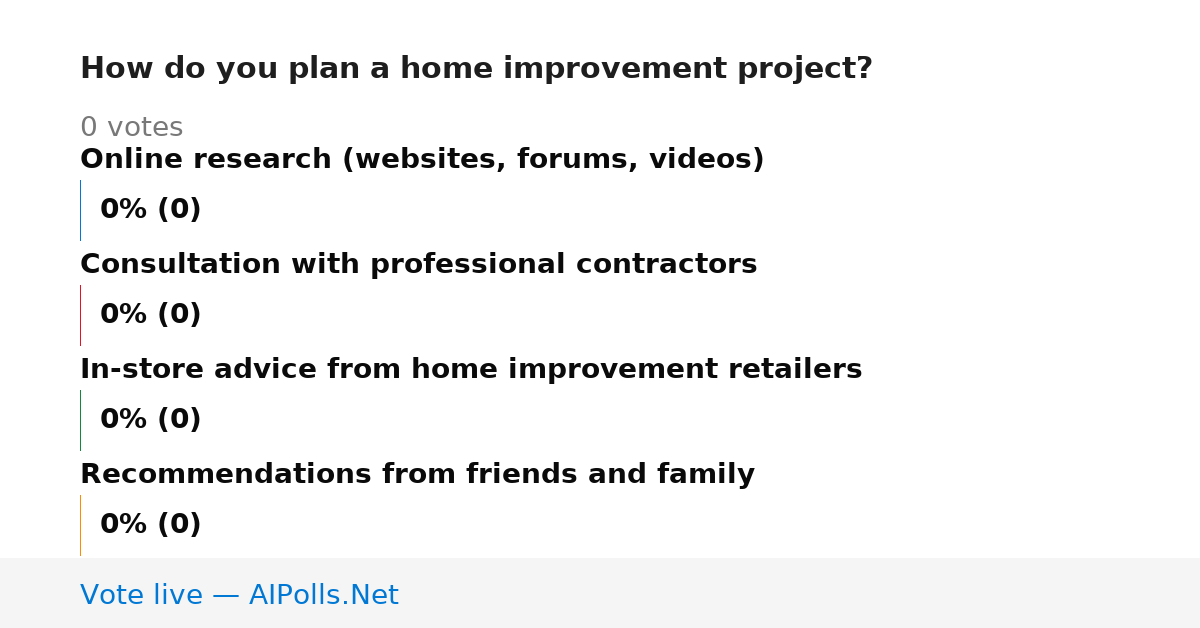 How do you plan a home improvement project?

0 votes

Online research (websites, forums, videos)

0% (0)

Consultation with professional contractors

0% (0)

In-store advice from home improvement retailers

0% (0)

Recommendations from friends and family

0% (0)

Vote live — AIPolls.Net